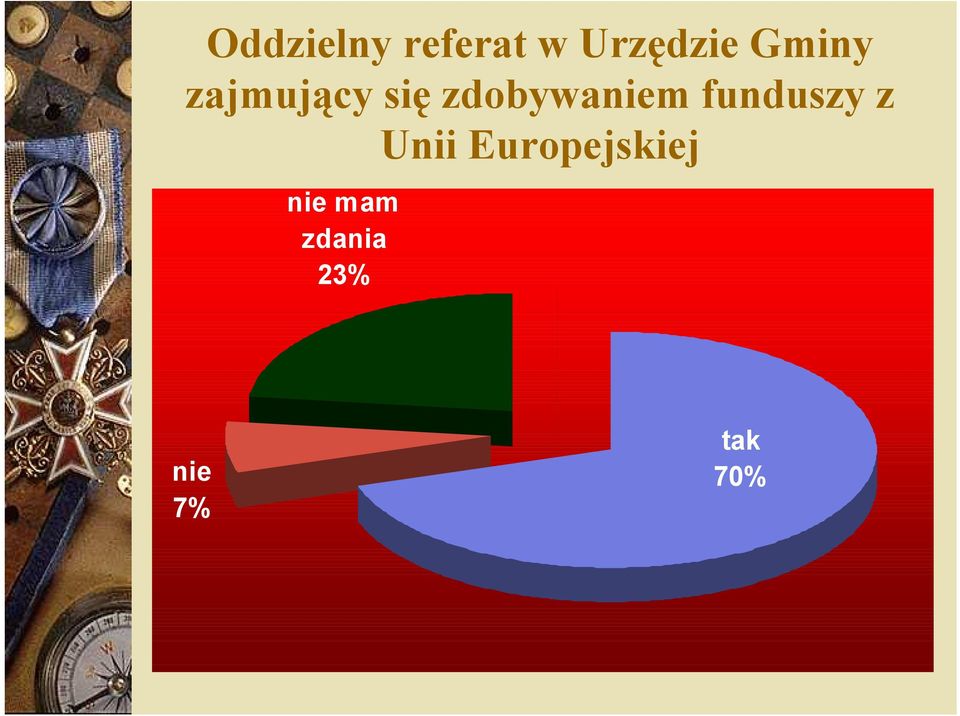 Oddzielny referat w Urzędzie Gminy zajmujący się zdobywaniem funduszy z Unii Europejskiej

nie mam zdania
23%

nie
7%

tak
70%